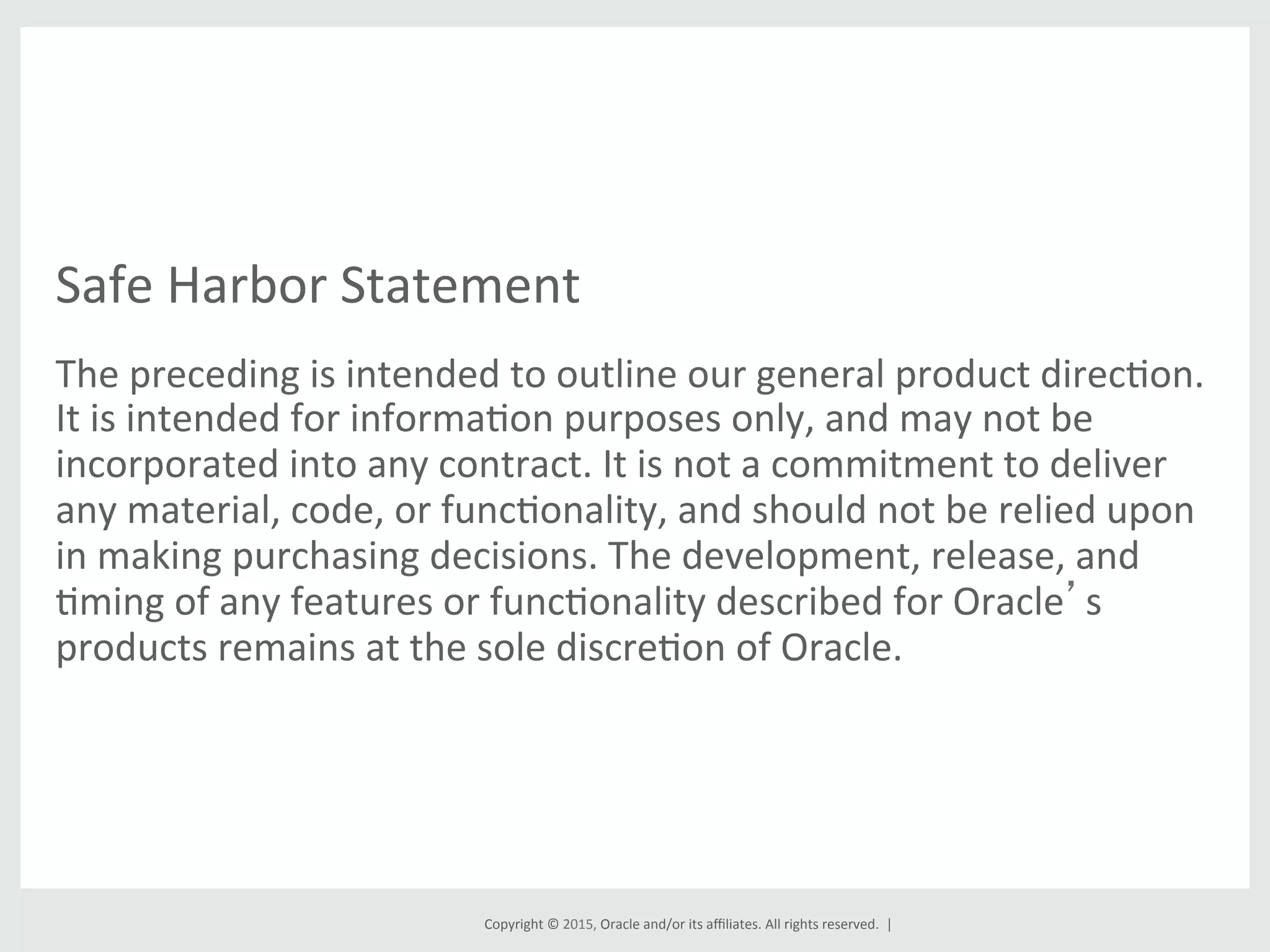 Safe Harbor Statement

The preceding is intended to outline our general product direction. It is intended for information purposes only, and may not be incorporated into any contract. It is not a commitment to deliver any material, code, or functionality, and should not be relied upon in making purchasing decisions. The development, release, and timing of any features or functionality described for Oracle's products remains at the sole discretion of Oracle.

Copyright © 2015, Oracle and/or its affiliates. All rights reserved. |